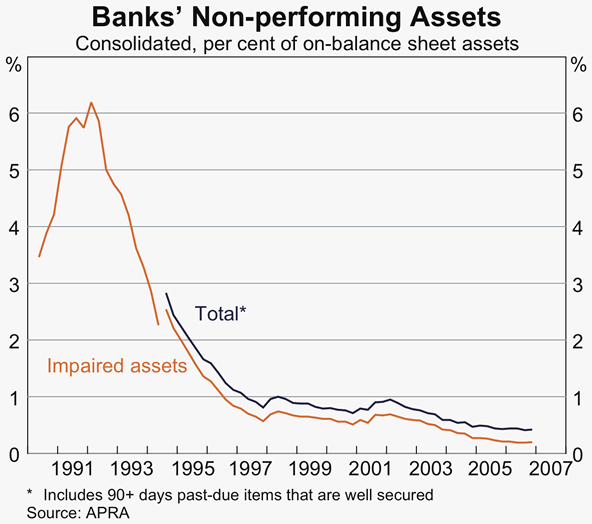 Banks' Non-performing Assets
Consolidated, per cent of on-balance sheet assets

%
6
5
4
3
2
1
0

%
6
5
4
3
2
1
0

Total*

Impaired assets

1991 1993 1995 1997 1999 2001 2003 2005 2007

* Includes 90+ days past-due items that are well secured
Source: APRA